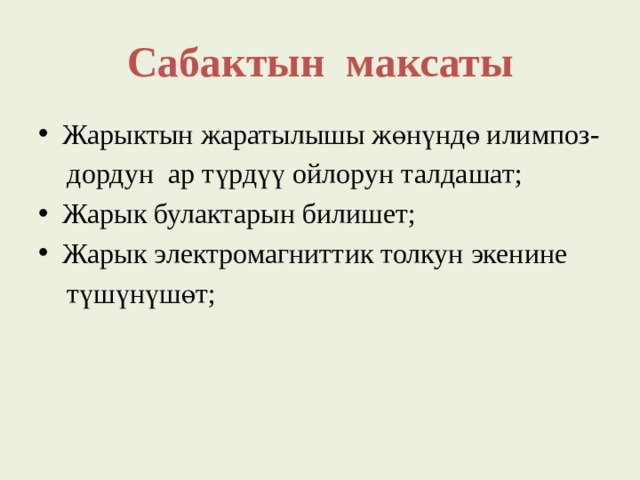 Сабактын максаты

• Жарыктын жаратылышы жөнүндө илимпоздордун ар түрдүү ойлорун талдашат;
• Жарык булактарын билишет;
• Жарык электромагниттик толкун экенине түшүнүшөт;